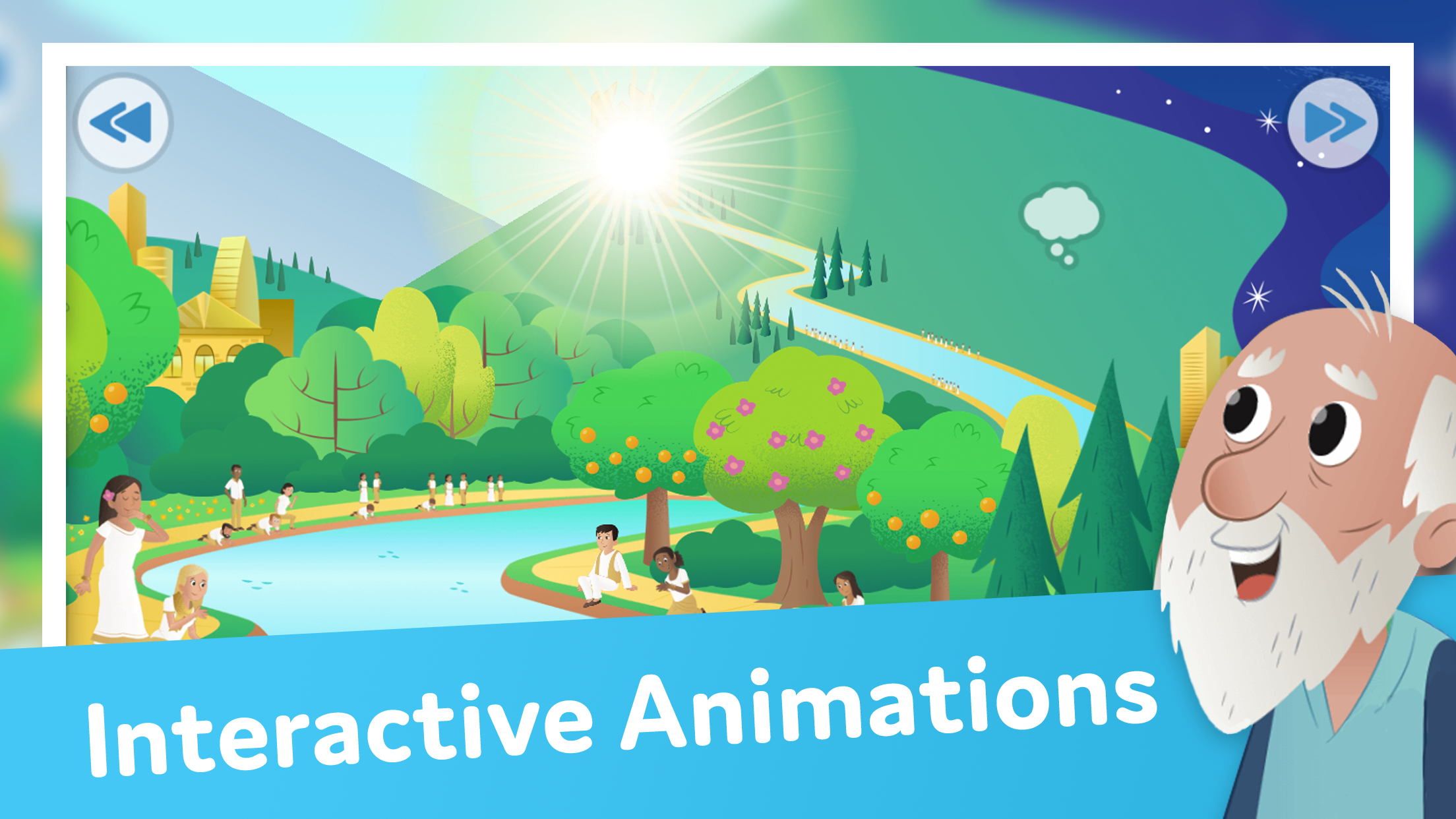 Interactive Animations